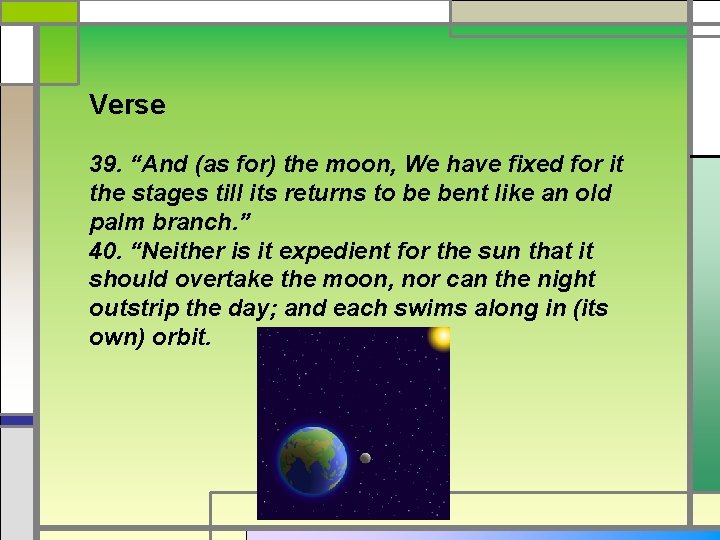 Verse

39. “And (as for) the moon, We have fixed for it the stages till its returns to be bent like an old palm branch.”
40. “Neither is it expedient for the sun that it should overtake the moon, nor can the night outstrip the day; and each swims along in (its own) orbit.